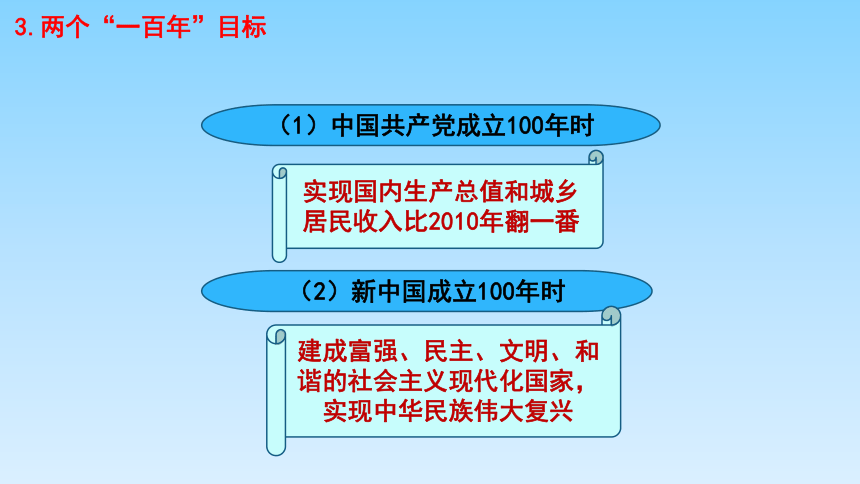 3.两个“一百年”目标

（1）中国共产党成立100年时

实现国内生产总值和城乡居民收入比2010年翻一番

（2）新中国成立100年时

建成富强、民主、文明、和谐的社会主义现代化国家，实现中华民族伟大复兴